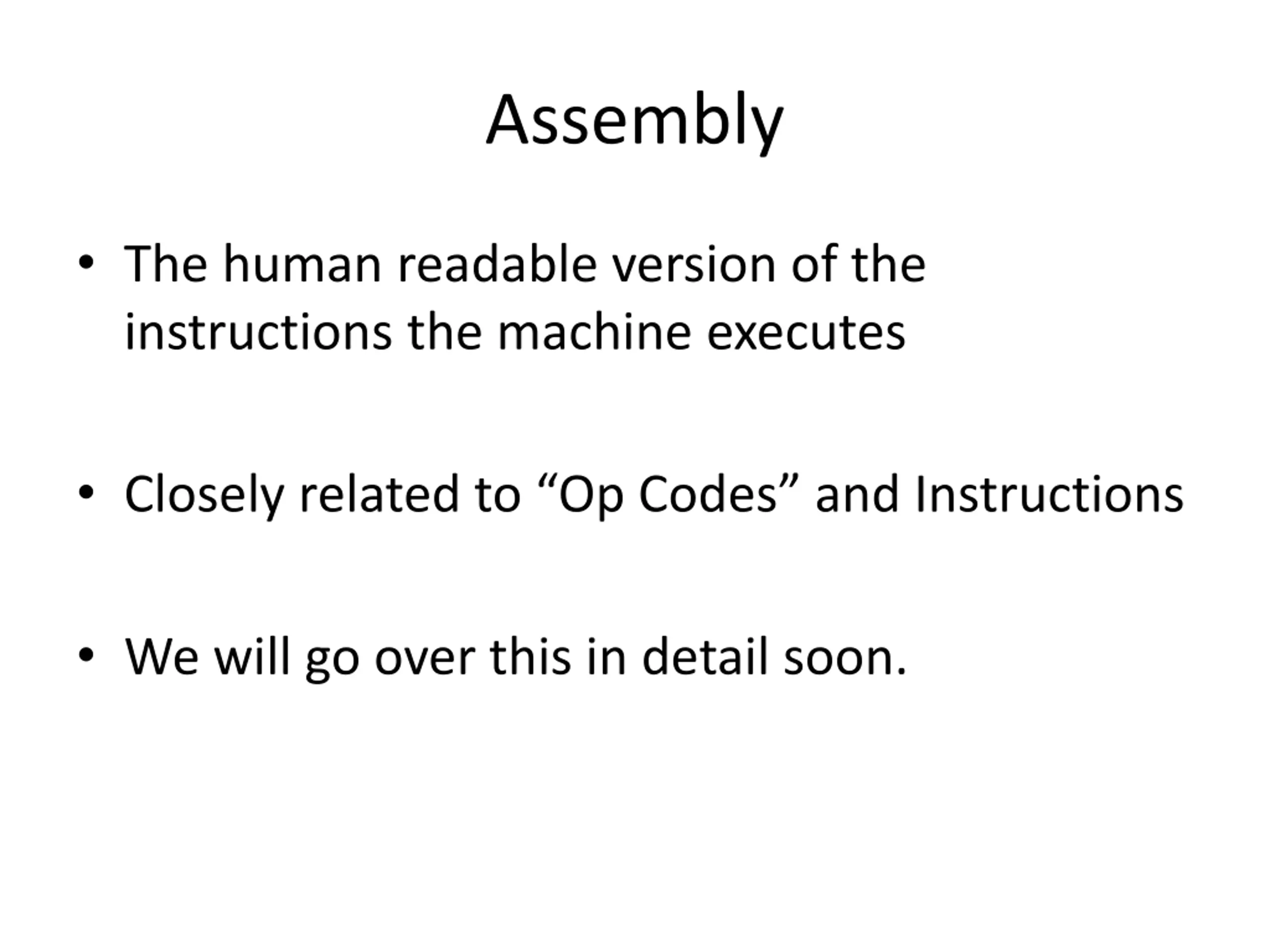 Assembly

• The human readable version of the instructions the machine executes

• Closely related to “Op Codes” and Instructions

• We will go over this in detail soon.